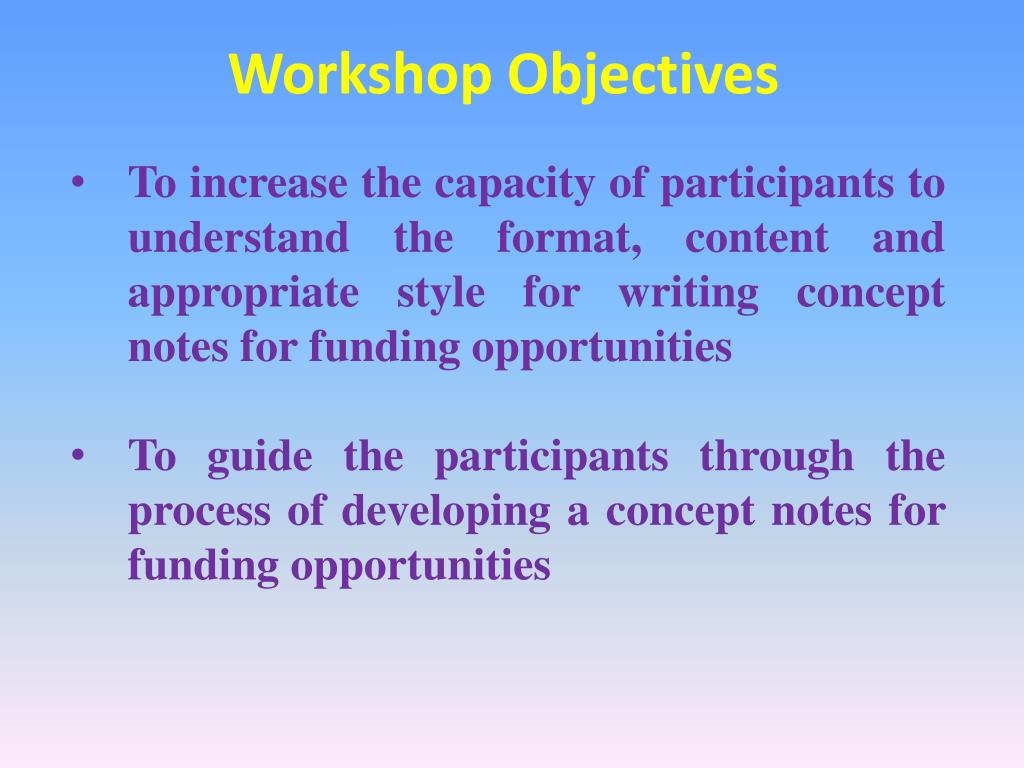 Workshop Objectives

• To increase the capacity of participants to understand the format, content and appropriate style for writing concept notes for funding opportunities

• To guide the participants through the process of developing a concept notes for funding opportunities